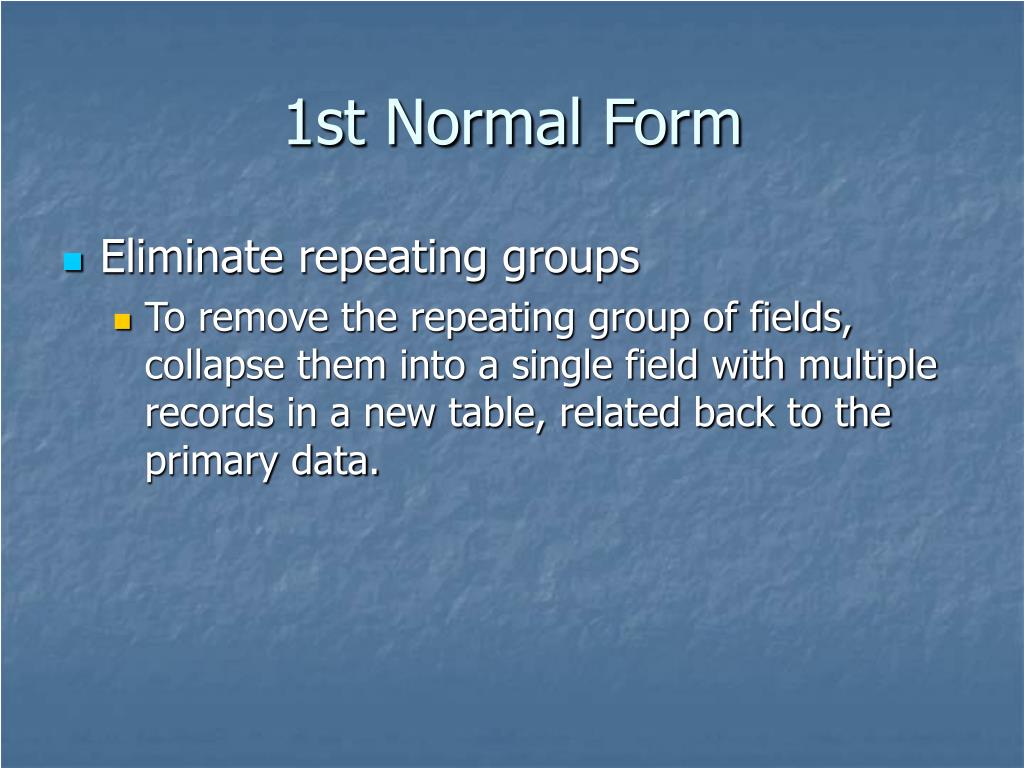 1st Normal Form

Eliminate repeating groups

To remove the repeating group of fields, collapse them into a single field with multiple records in a new table, related back to the primary data.